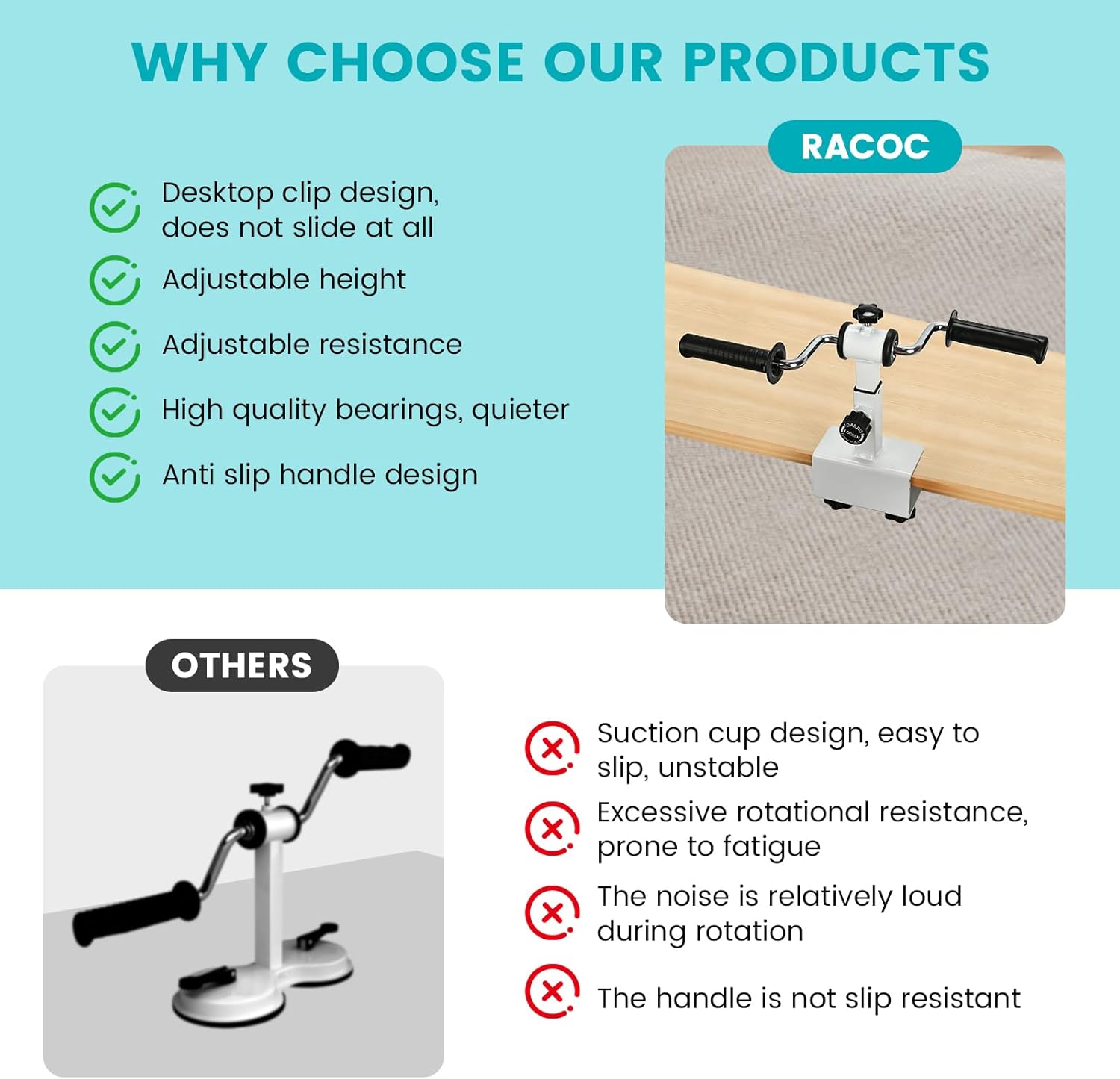 WHY CHOOSE OUR PRODUCTS

RACOC

Desktop clip design, does not slide at all

Adjustable height

Adjustable resistance

High quality bearings, quieter

Anti slip handle design

OTHERS

Suction cup design, easy to slip, unstable

Excessive rotational resistance, prone to fatigue

The noise is relatively loud during rotation

The handle is not slip resistant